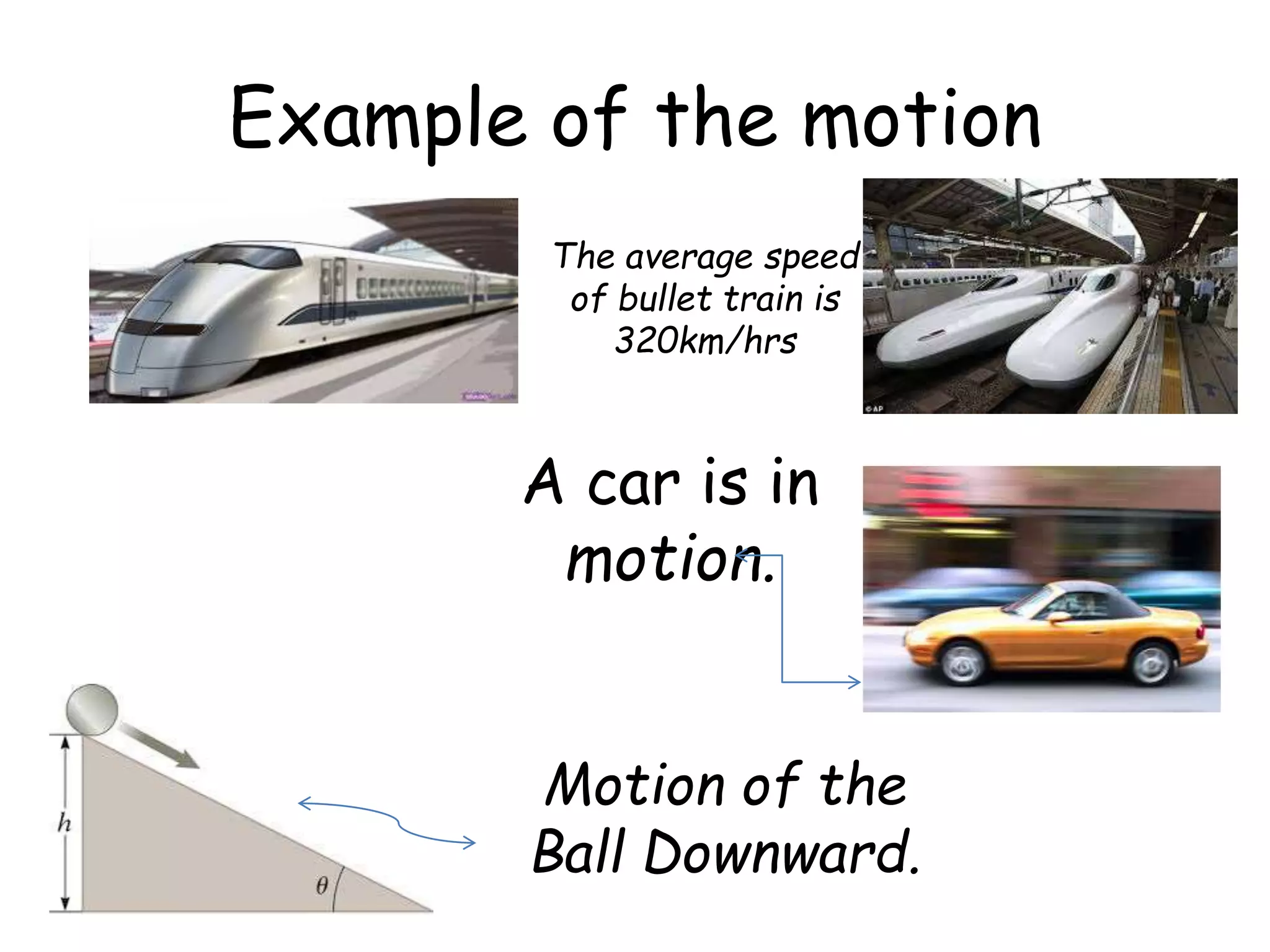 Example of the motion

The average speed of bullet train is 320km/hrs

© AP

A car is in motion.

$h$

$\theta$

Motion of the Ball Downward.